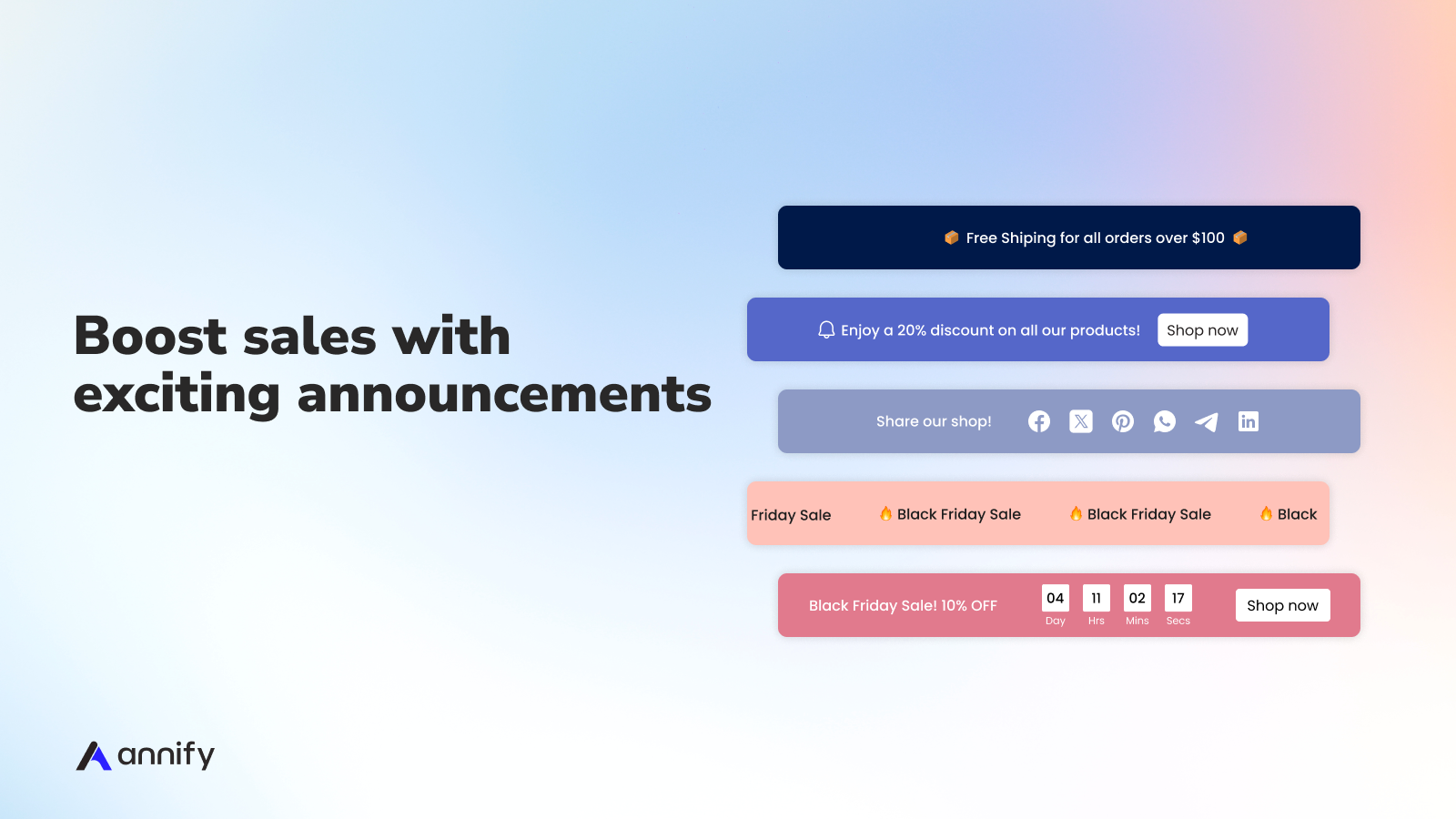 Boost sales with exciting announcements

Free Shiping for all orders over $100

Enjoy a 20% discount on all our products! Shop now

Share our shop!

Friday Sale Black Friday Sale Black Friday Sale Black

Black Friday Sale! 10% OFF 04 Day 11 Hrs 02 Mins 17 Secs Shop now

annify